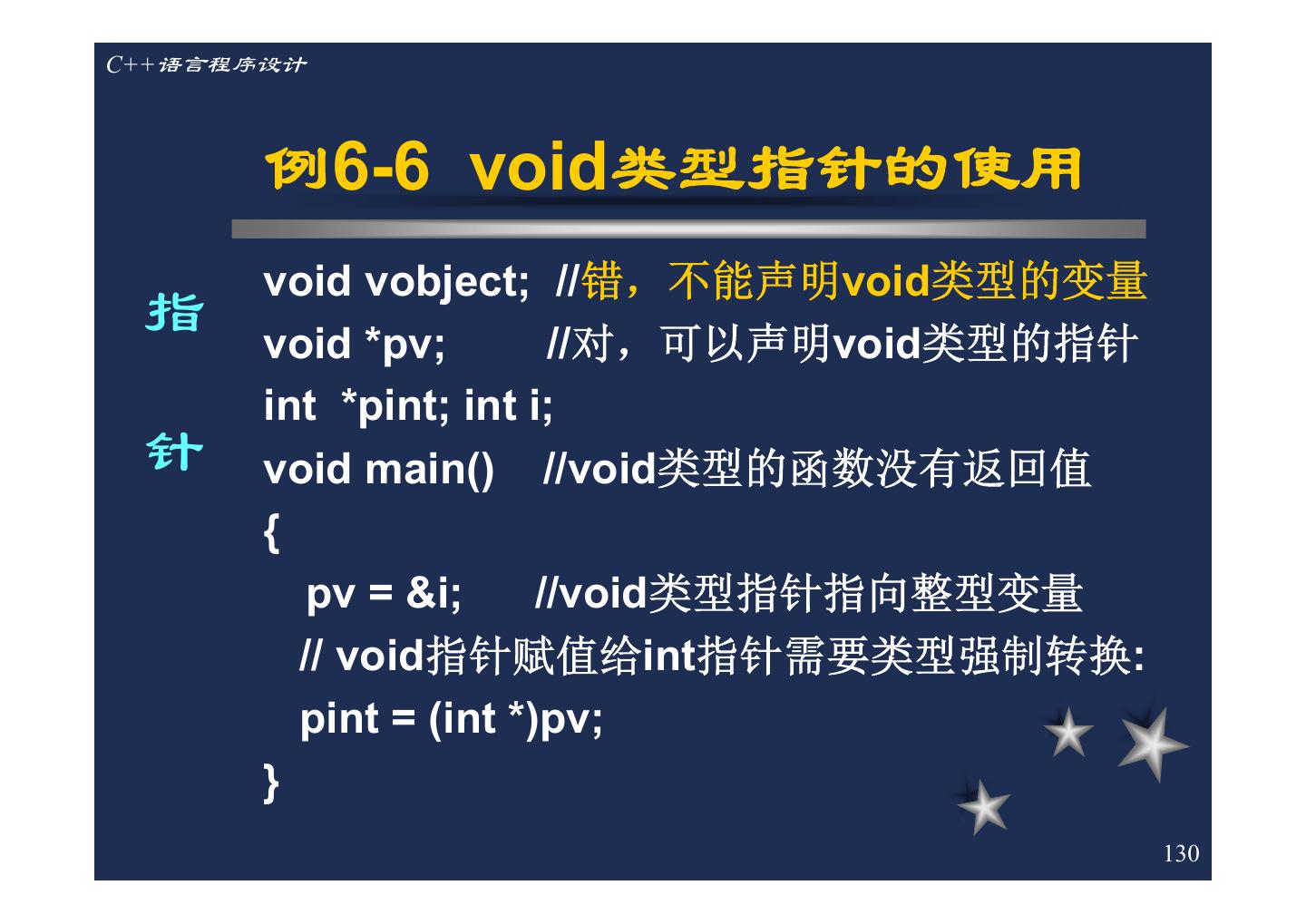 C++语言程序设计

例6-6 void类型指针的使用

指

针

void vobject; //错，不能声明void类型的变量
void *pv; //对，可以声明void类型的指针
int *pint; int i;
void main() //void类型的函数没有返回值
{
pv = &i; //void类型指针指向整型变量
// void指针赋值给int指针需要类型强制转换:
pint = (int *)pv;
}

130